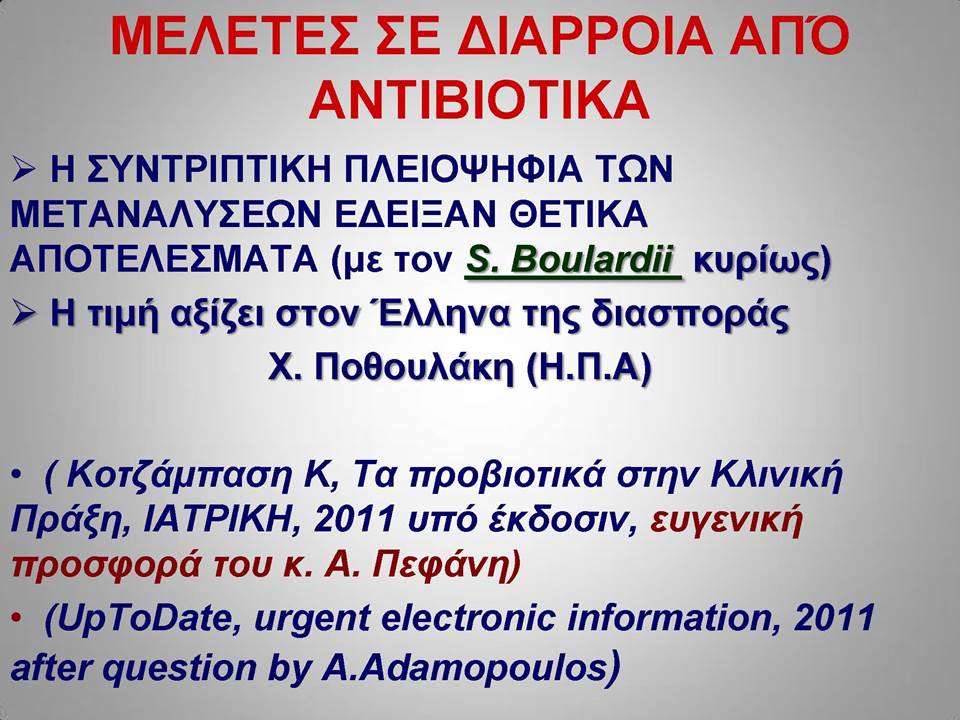 ΜΕΛΕΤΕΣ ΣΕ ΔΙΑΡΡΟΙΑ ΑΠΌ ΑΝΤΙΒΙΟΤΙΚΑ

➢ Η ΣΥΝΤΡΙΠΤΙΚΗ ΠΛΕΙΟΨΗΦΙΑ ΤΩΝ ΜΕΤΑΝΑΛΥΣΕΩΝ ΕΔΕΙΞΑΝ ΘΕΤΙΚΑ ΑΠΟΤΕΛΕΣΜΑΤΑ (με τον S. Boulardii κυρίως)

➢ Η τιμή αξίζει στον Έλληνα της διασποράς Χ. Ποθουλάκη (Η.Π.Α)

• ( Κοτζάμπαση Κ, Τα προβιοτικά στην Κλινική Πράξη, ΙΑΤΡΙΚΗ, 2011 υπό έκδοσιν, ευγενική προσφορά του κ. Α. Πεφάνη)

• (UpToDate, urgent electronic information, 2011 after question by A.Adamopoulos)